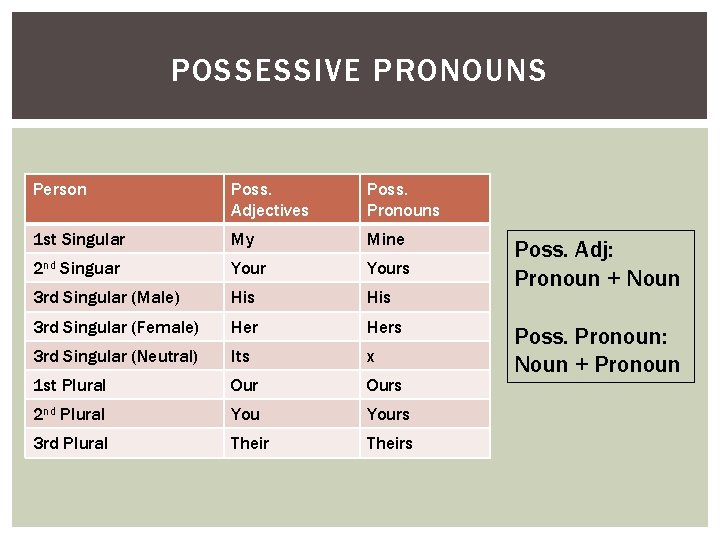 POSSESSIVE PRONOUNS

| Person | Poss. Adjectives | Poss. Pronouns |
|---|---|---|
| 1st Singular | My | Mine |
| 2nd Singuar | Your | Yours |
| 3rd Singular (Male) | His | His |
| 3rd Singular (Female) | Her | Hers |
| 3rd Singular (Neutral) | Its | x |
| 1st Plural | Our | Ours |
| 2nd Plural | You | Yours |
| 3rd Plural | Their | Theirs |

Poss. Adj: Pronoun + Noun

Poss. Pronoun: Noun + Pronoun